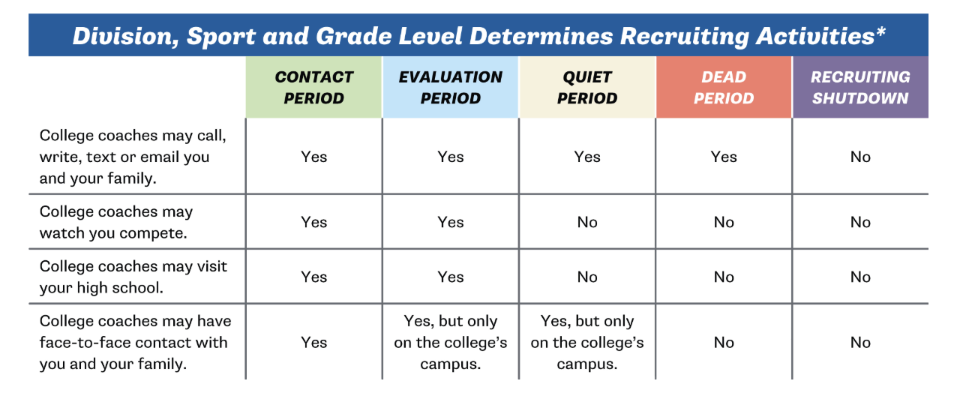 Division, Sport and Grade Level Determines Recruiting Activities*

| | CONTACT PERIOD | EVALUATION PERIOD | QUIET PERIOD | DEAD PERIOD | RECRUITING SHUTDOWN |
|---|---|---|---|---|---|
| College coaches may call, write, text or email you and your family. | Yes | Yes | Yes | Yes | No |
| College coaches may watch you compete. | Yes | Yes | No | No | No |
| College coaches may visit your high school. | Yes | Yes | No | No | No |
| College coaches may have face-to-face contact with you and your family. | Yes | Yes, but only on the college's campus. | Yes, but only on the college's campus. | No | No |